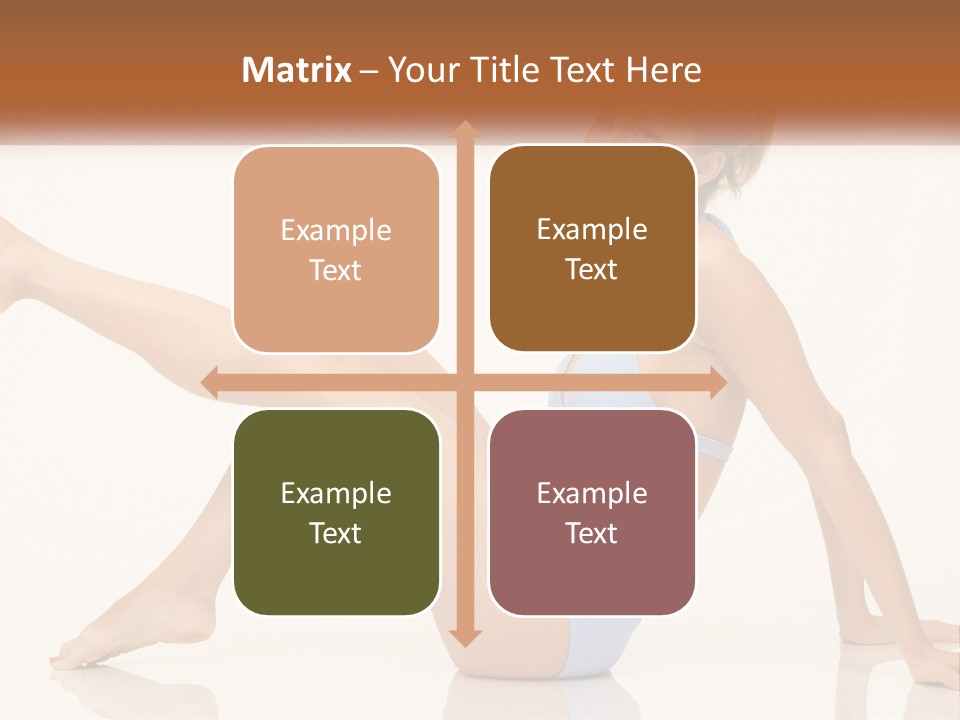 Matrix – Your Title Text Here

Example Text

Example Text

Example Text

Example Text